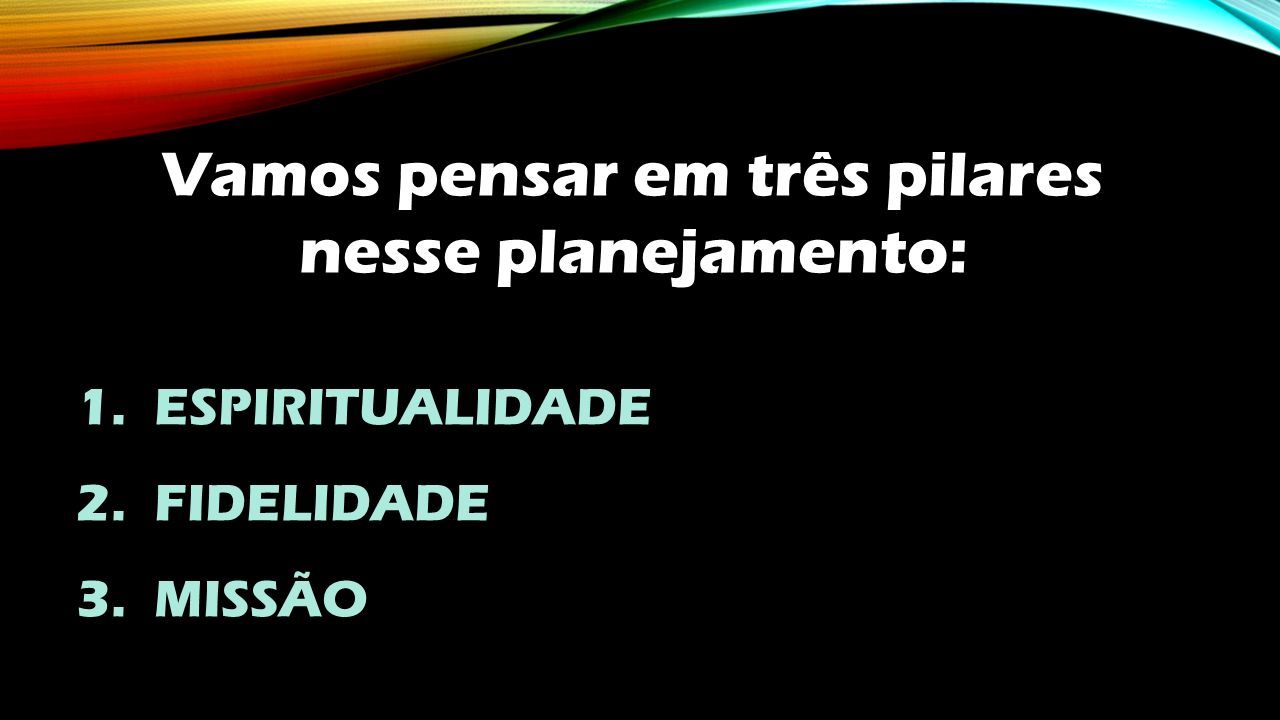 Vamos pensar em três pilares nesse planejamento:

1. ESPIRITUALIDADE
2. FIDELIDADE
3. MISSÃO